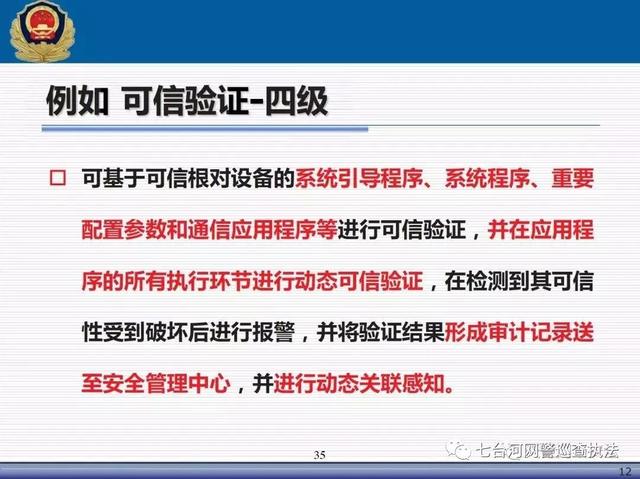 例如 可信验证-四级

□ 可基于可信根对设备的系统引导程序、系统程序、重要配置参数和通信应用程序等进行可信验证，并在应用程序的所有执行环节进行动态可信验证，在检测到其可信性受到破坏后进行报警，并将验证结果形成审计记录送至安全管理中心，并进行动态关联感知。

35

七台河网警巡查执法

12